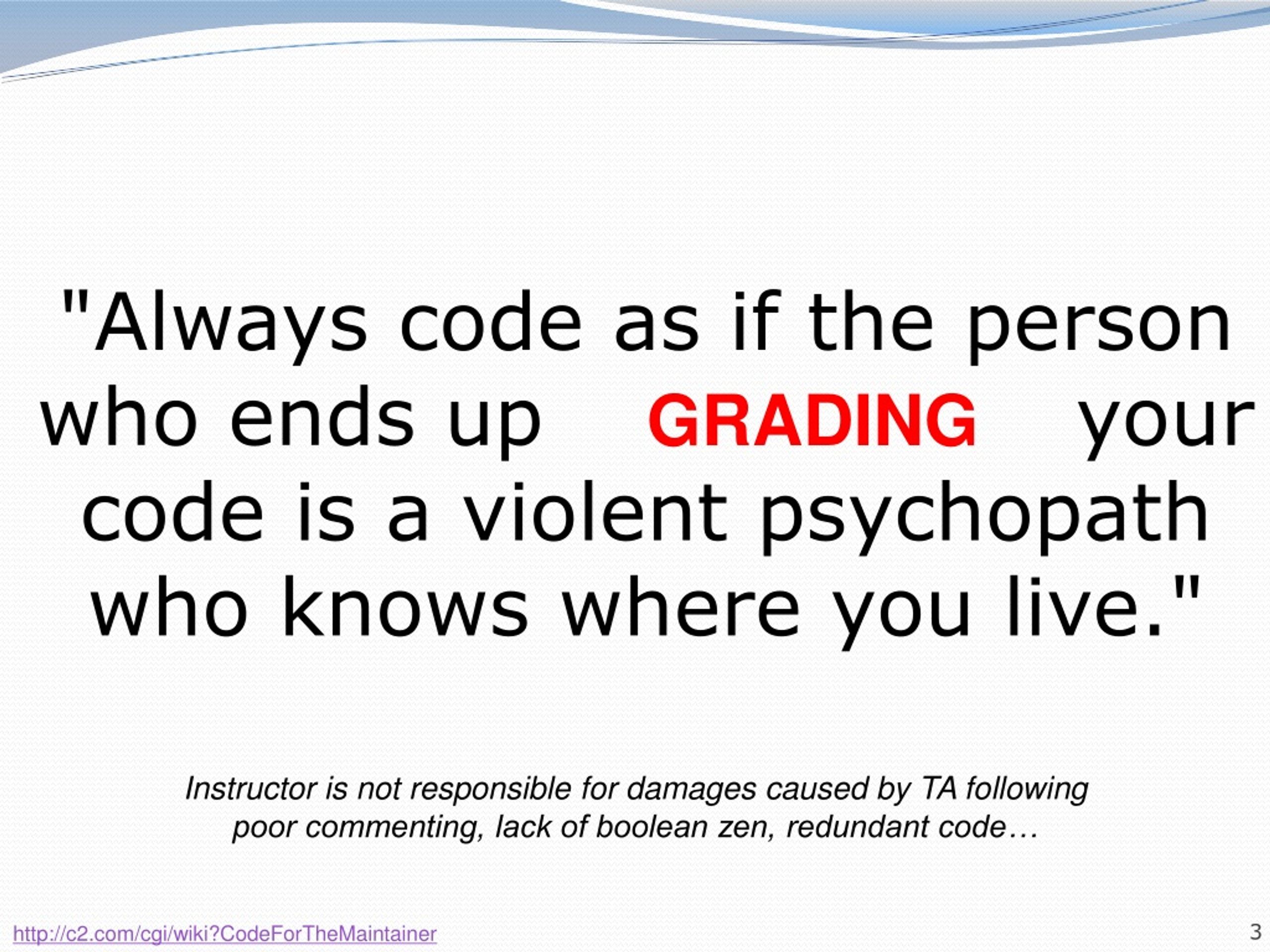 "Always code as if the person who ends up GRADING your code is a violent psychopath who knows where you live."

Instructor is not responsible for damages caused by TA following poor commenting, lack of boolean zen, redundant code…

http://c2.com/cgi/wiki?CodeForTheMaintainer

3